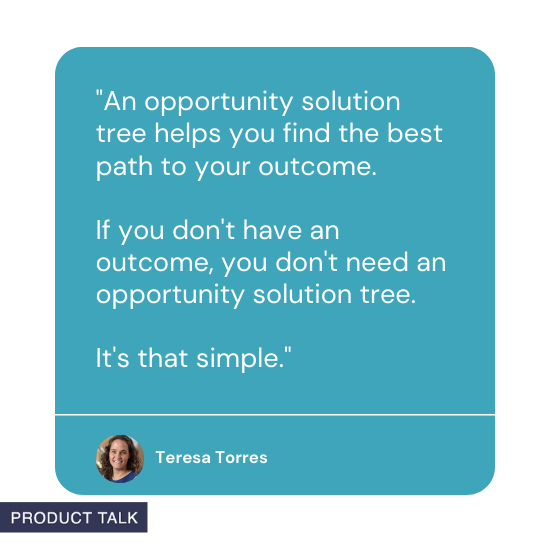 "An opportunity solution tree helps you find the best path to your outcome.

If you don't have an outcome, you don't need an opportunity solution tree.

It's that simple."

Teresa Torres

PRODUCT TALK